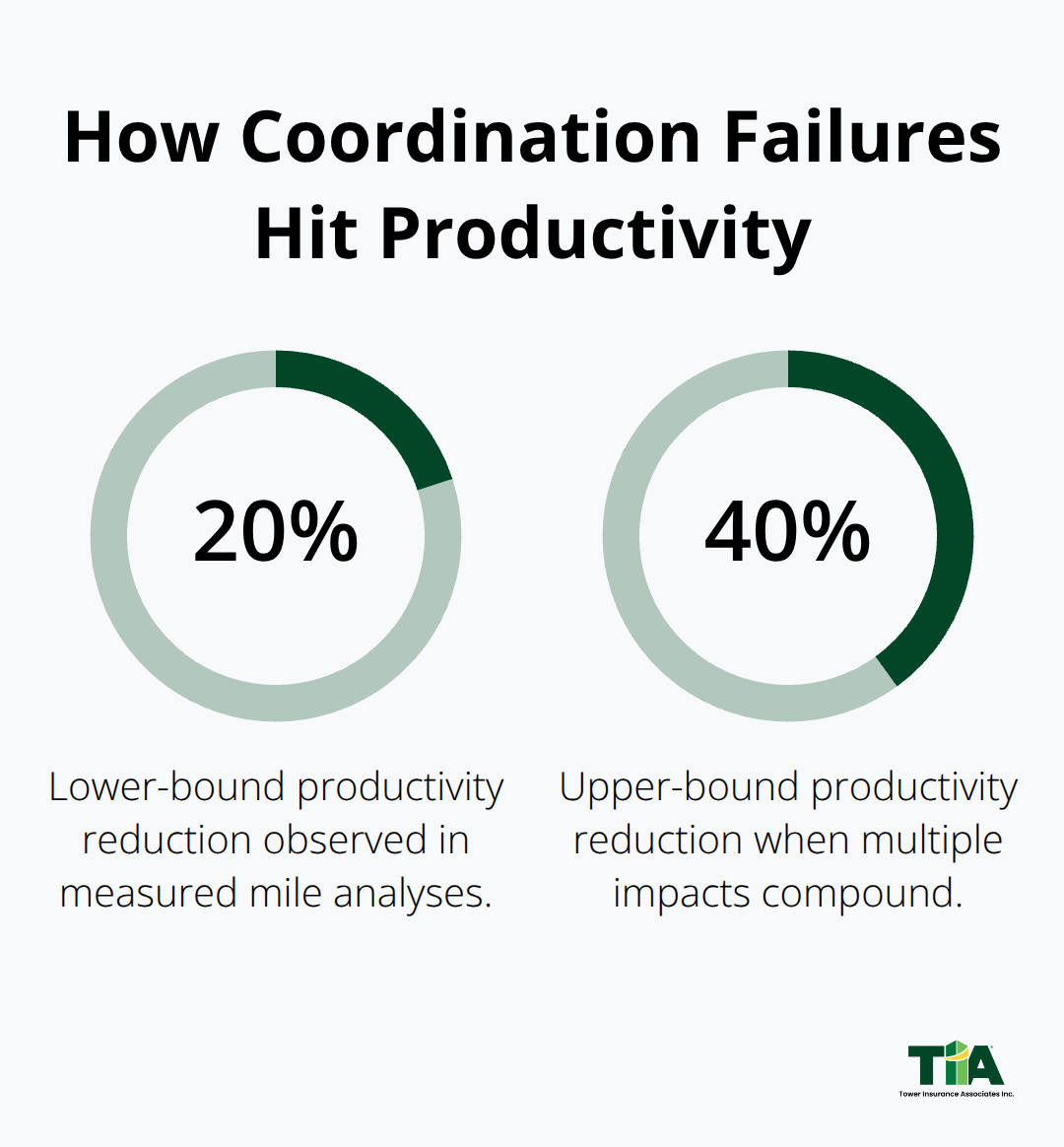 How Coordination Failures Hit Productivity

20%

Lower-bound productivity reduction observed in measured mile analyses.

40%

Upper-bound productivity reduction when multiple impacts compound.

TIA
Tower Insurance Associates Inc.